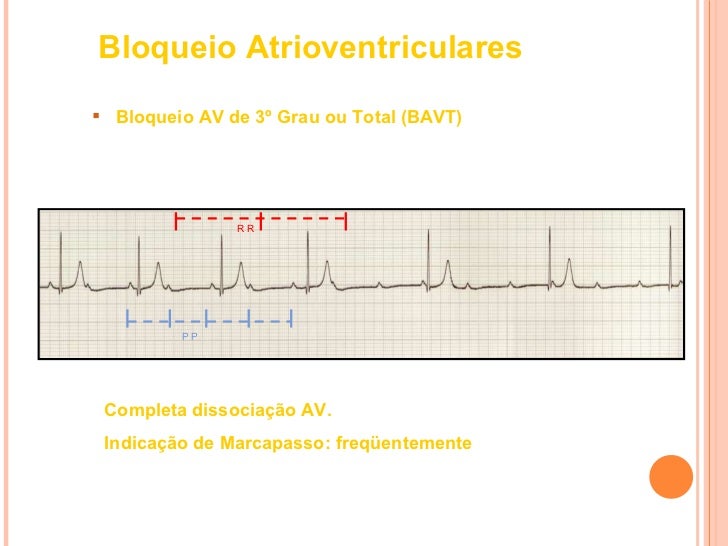 Bloqueio Atrioventriculares

▪ Bloqueio AV de 3º Grau ou Total (BAVT)

R R

P P

Completa dissociação AV.

Indicação de Marcapasso: freqüentemente